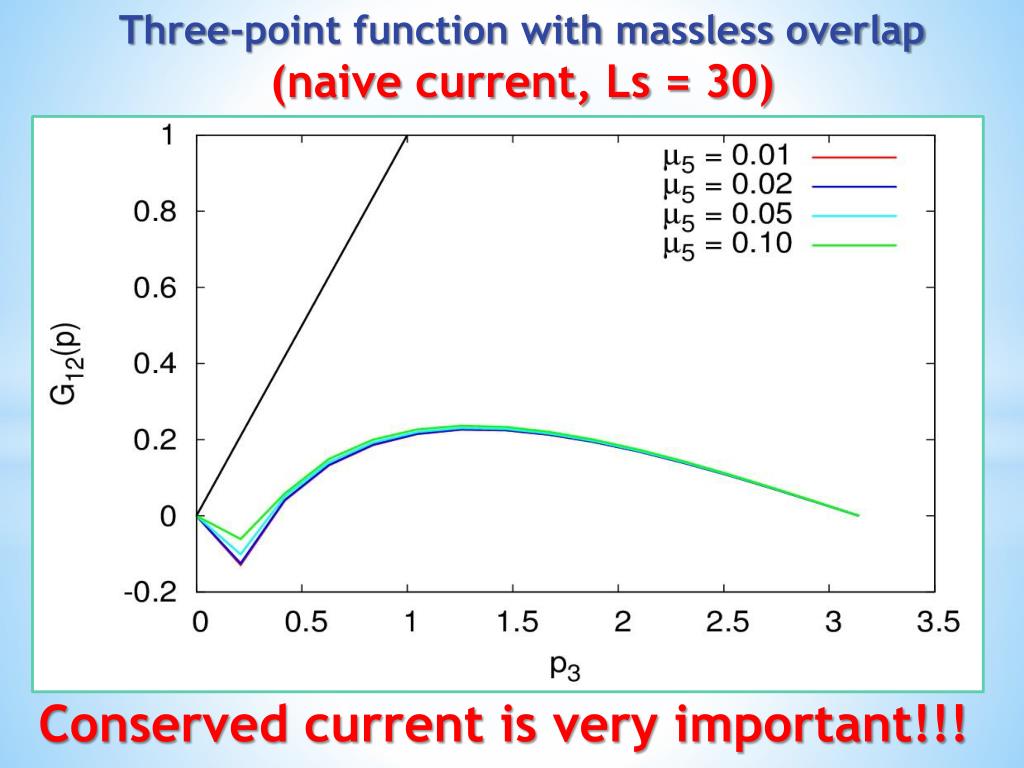 Three-point function with massless overlap
(naive current, Ls = 30)

$\mu_5 = 0.01$
$\mu_5 = 0.02$
$\mu_5 = 0.05$
$\mu_5 = 0.10$

$G_{12}(p)$

1
0.8
0.6
0.4
0.2
0
-0.2

0 0.5 1 1.5 2 2.5 3 3.5

$p_3$

Conserved current is very important!!!